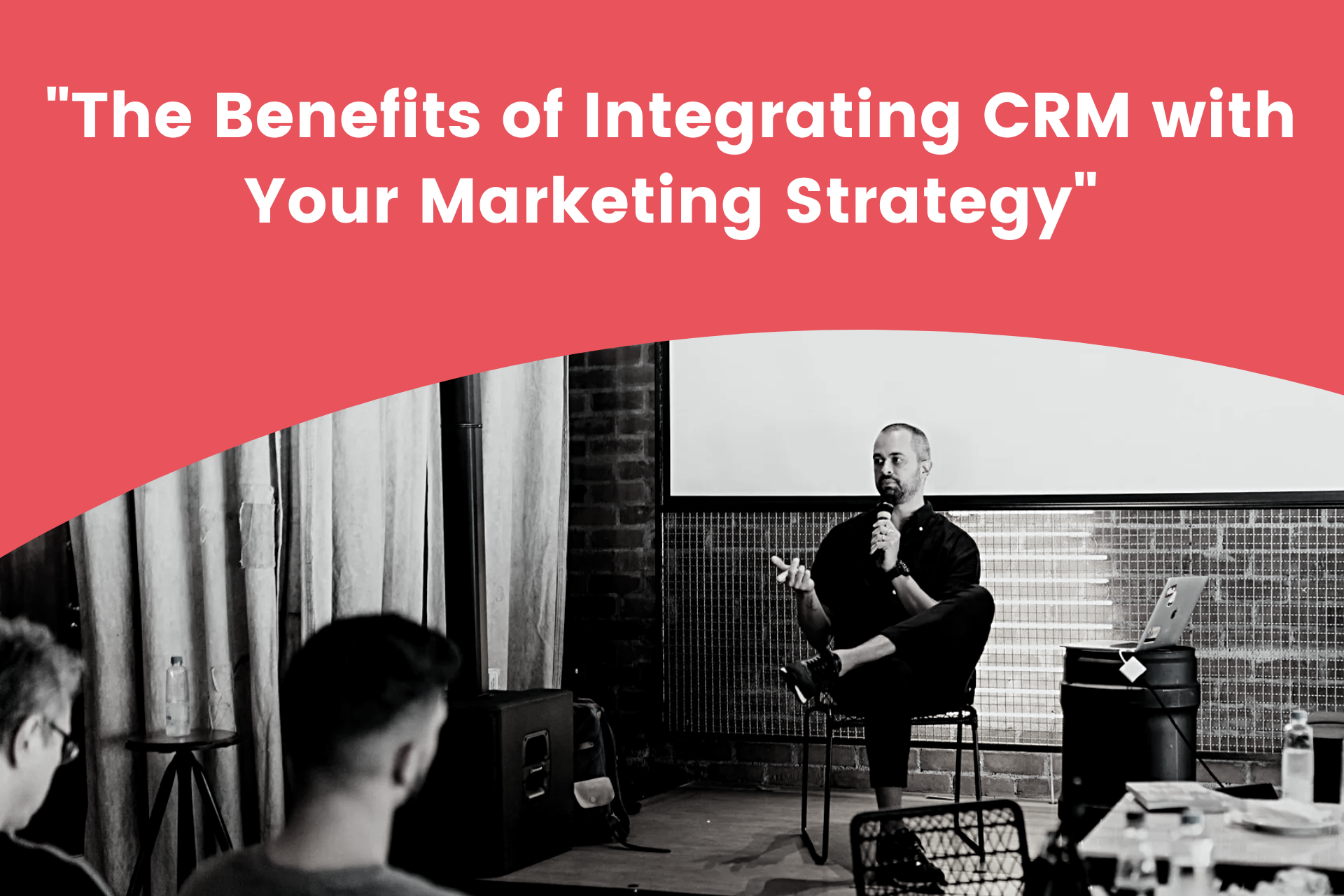 "The Benefits of Integrating CRM with Your Marketing Strategy"